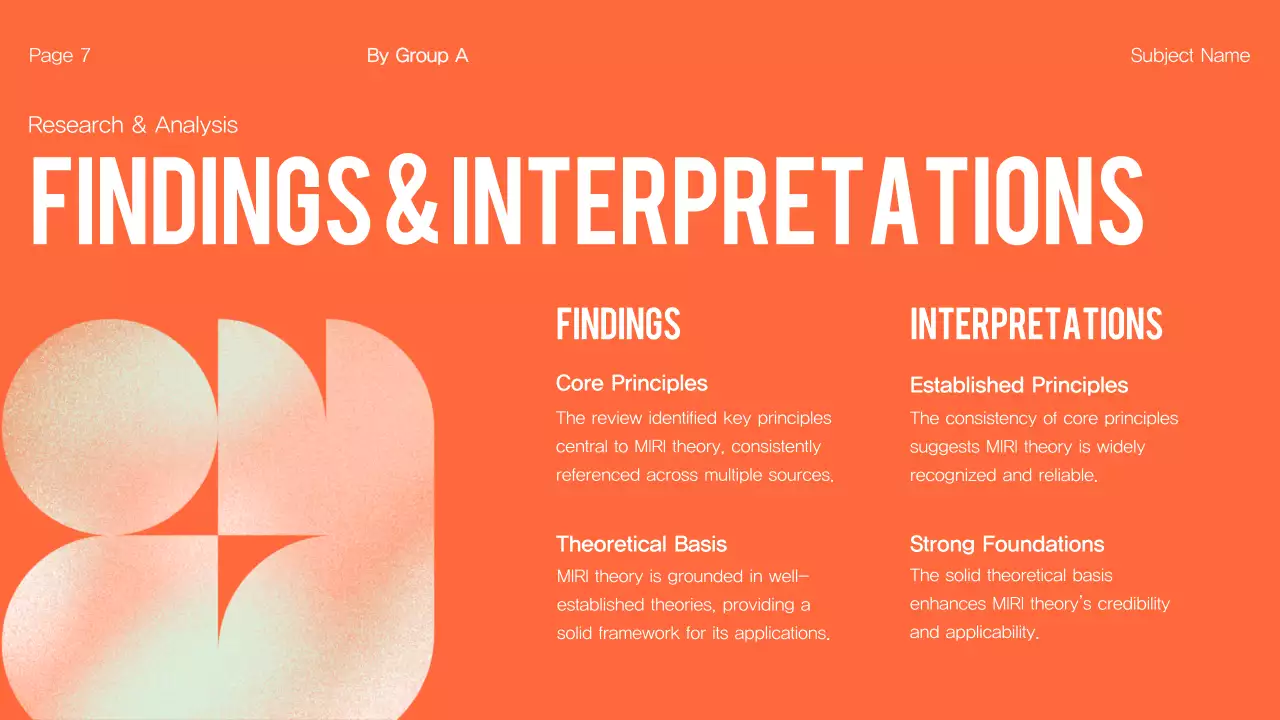 Page 7

By Group A

Subject Name

Research & Analysis

FINDINGS & INTERPRETATIONS

FINDINGS

Core Principles

The review identified key principles central to MIRI theory, consistently referenced across multiple sources.

Theoretical Basis

MIRI theory is grounded in well-established theories, providing a solid framework for its applications.

INTERPRETATIONS

Established Principles

The consistency of core principles suggests MIRI theory is widely recognized and reliable.

Strong Foundations

The solid theoretical basis enhances MIRI theory's credibility and applicability.